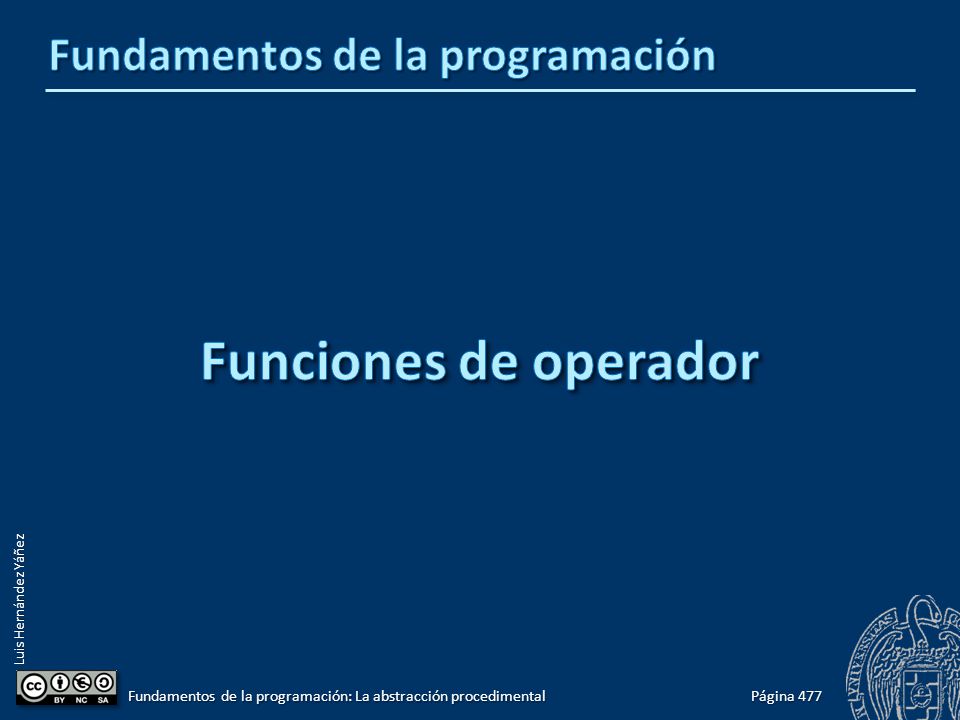 Fundamentos de la programación

Funciones de operador

Luis Hernández Yáñez

BY NC SA

Fundamentos de la programación: La abstracción procedimental

Página 477